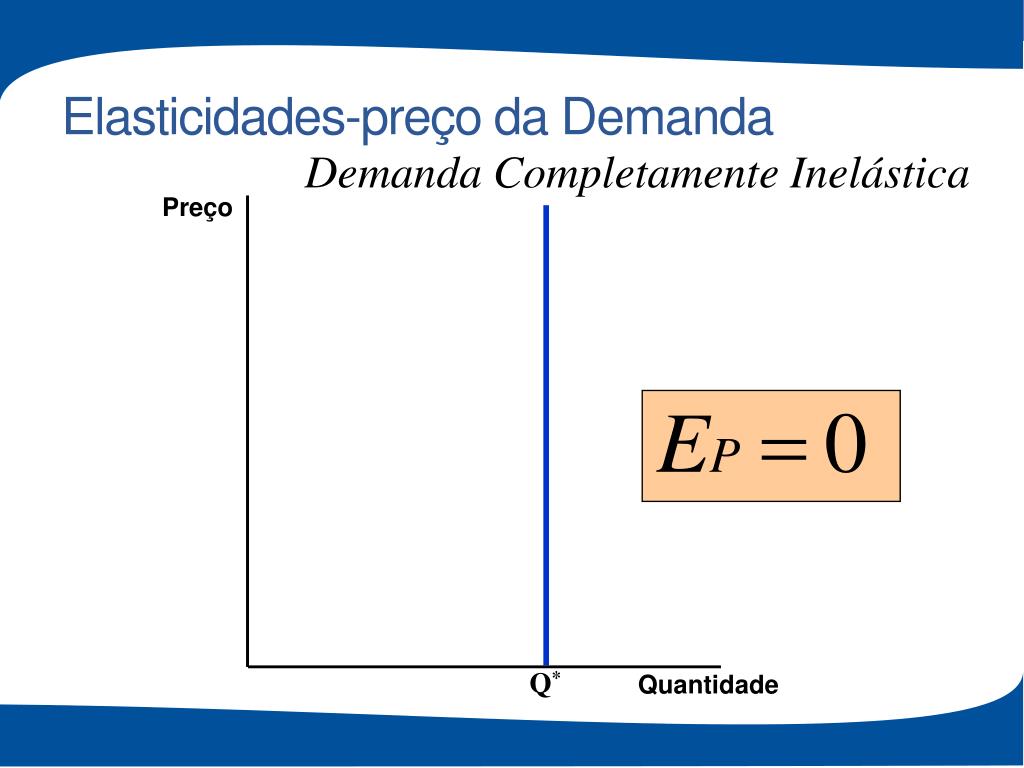 Elasticidades-preço da Demanda

Demanda Completamente Inelástica

Preço

$E_P = 0$

$Q^*$

Quantidade